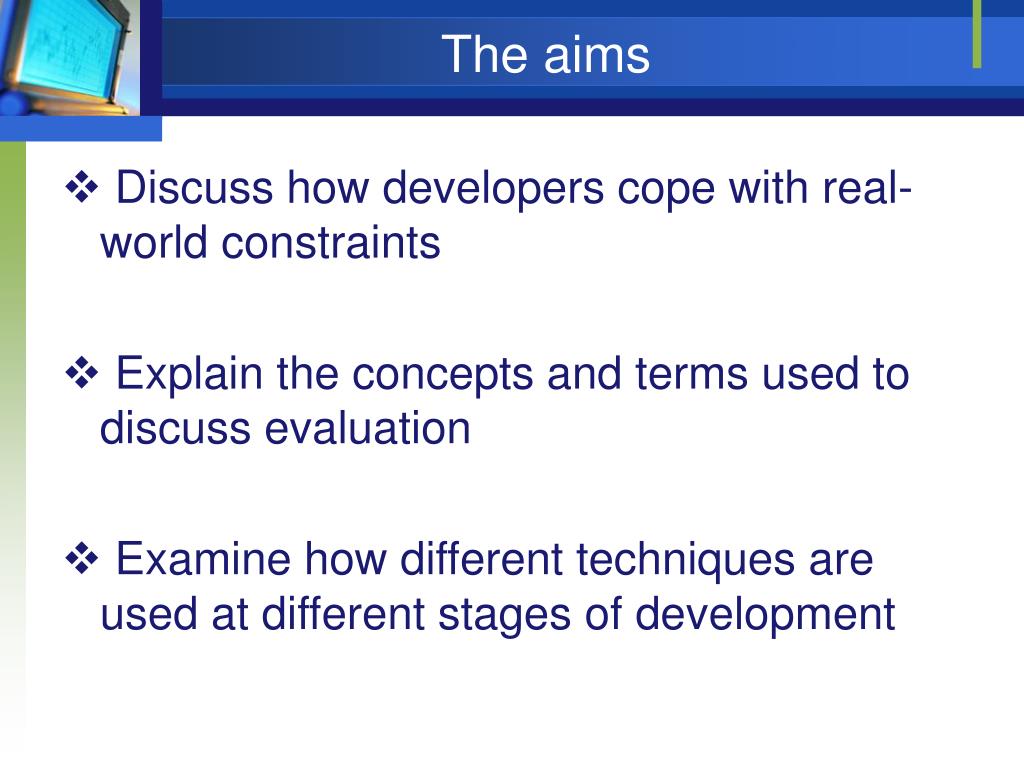 The aims

❖ Discuss how developers cope with real-world constraints

❖ Explain the concepts and terms used to discuss evaluation

❖ Examine how different techniques are used at different stages of development